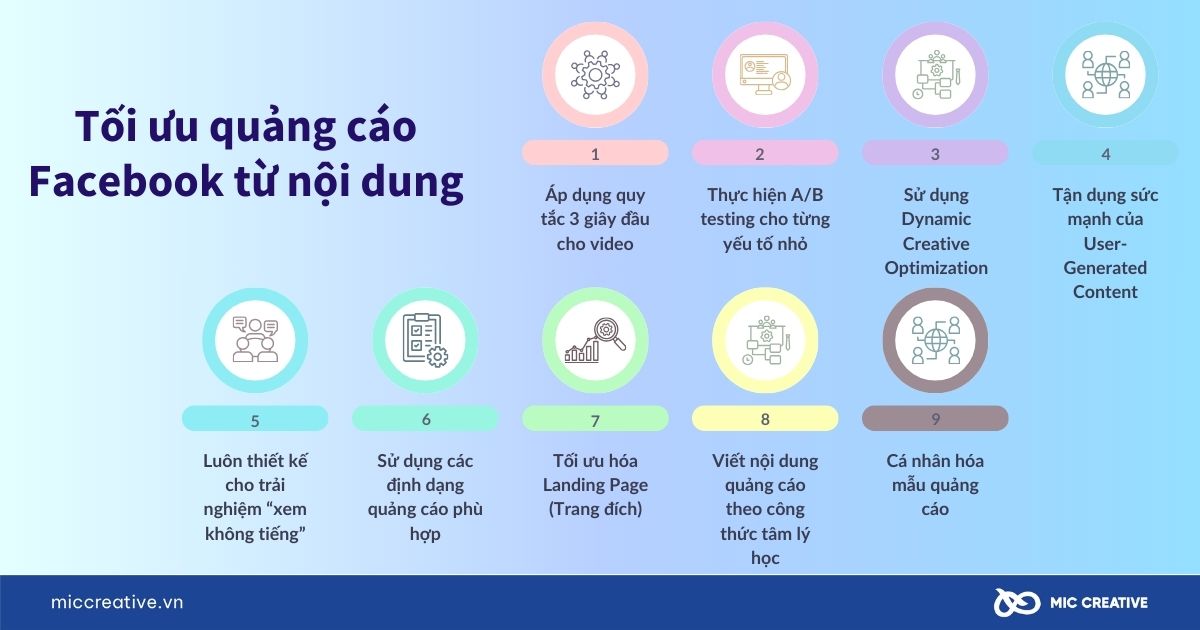 Tối ưu quảng cáo Facebook từ nội dung

1

Áp dụng quy tắc 3 giây đầu cho video

2

Thực hiện A/B testing cho từng yếu tố nhỏ

3

Sử dụng Dynamic Creative Optimization

4

Tận dụng sức mạnh của User-Generated Content

5

Luôn thiết kế cho trải nghiệm “xem không tiếng”

6

Sử dụng các định dạng quảng cáo phù hợp

7

Tối ưu hóa Landing Page (Trang đích)

8

Viết nội dung quảng cáo theo công thức tâm lý học

9

Cá nhân hóa mẫu quảng cáo

miccreative.vn

MIC CREATIVE